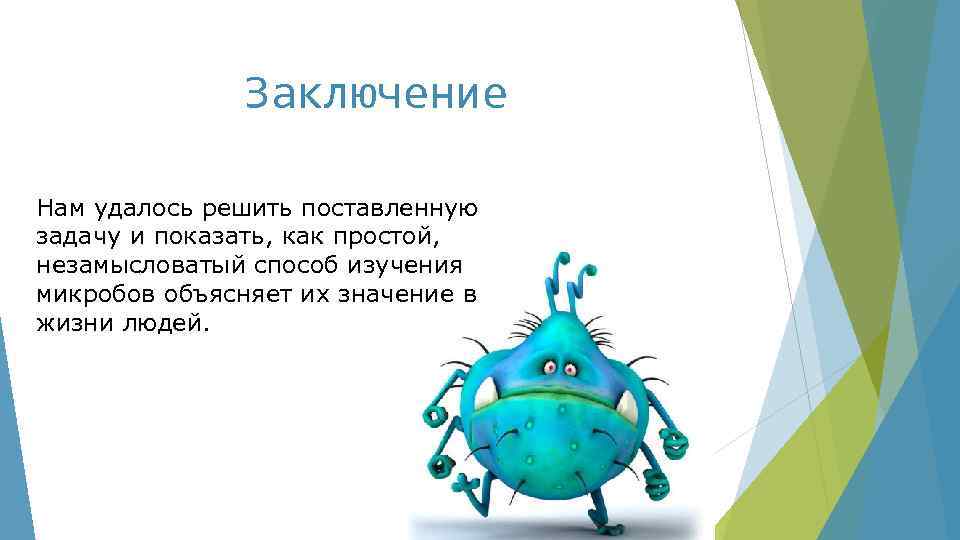 Заключение

Нам удалось решить поставленную задачу и показать, как простой, незамысловатый способ изучения микробов объясняет их значение в жизни людей.